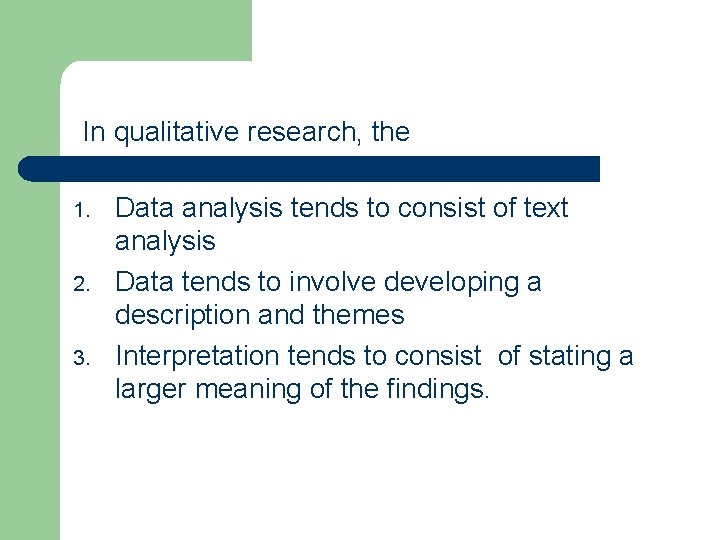 In qualitative research, the

1. Data analysis tends to consist of text analysis
2. Data tends to involve developing a description and themes
3. Interpretation tends to consist of stating a larger meaning of the findings.